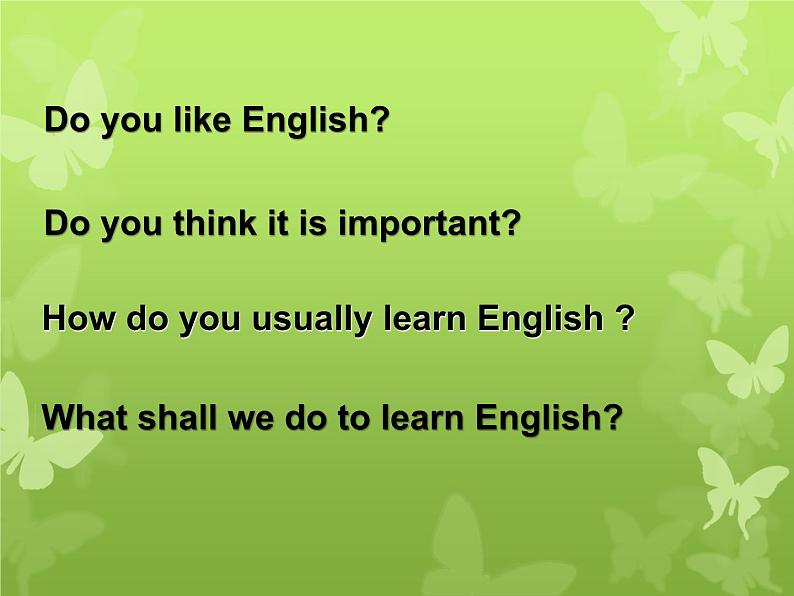 Do you like English?

Do you think it is important?

How do you usually learn English ?

What shall we do to learn English?